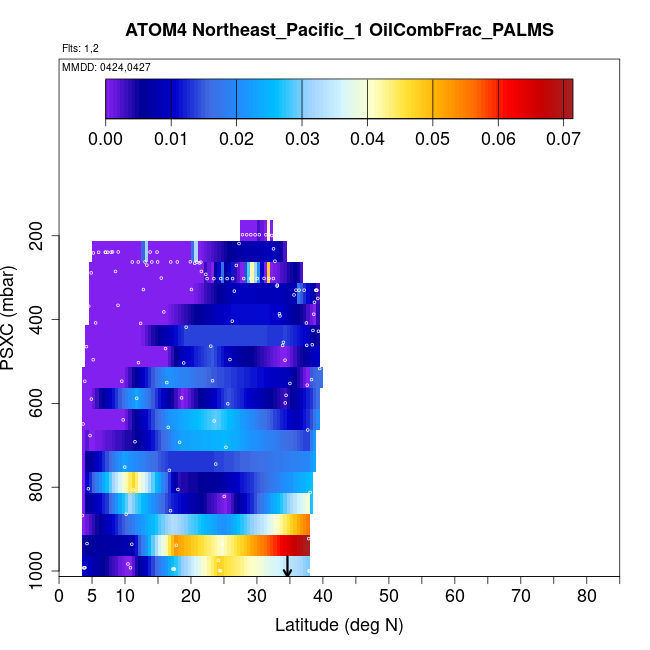 ATOM4 Northeast_Pacific_1 OilCombFrac_PALMS

Flts: 1,2

MMDD: 0424,0427

0.00 0.01 0.02 0.03 0.04 0.05 0.06 0.07

PSXC (mbar)

200
400
600
800
1000

0 5 10 20 30 40 50 60 70 80

Latitude (deg N)